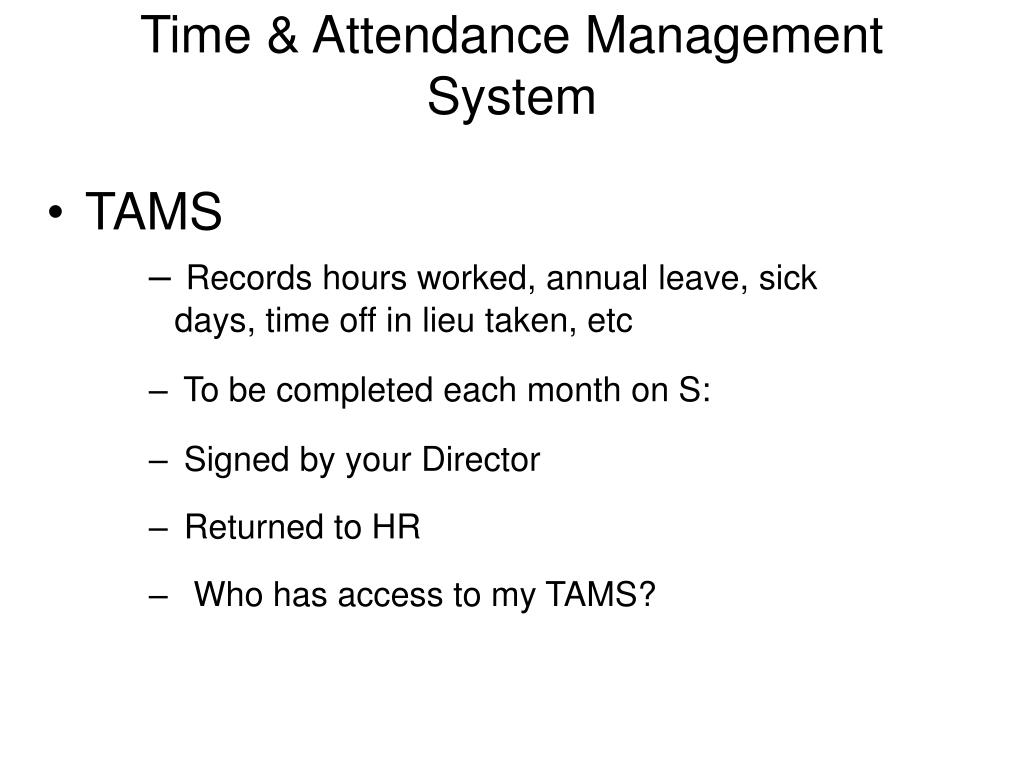 Time & Attendance Management System

• TAMS

– Records hours worked, annual leave, sick days, time off in lieu taken, etc

– To be completed each month on S:

– Signed by your Director

– Returned to HR

– Who has access to my TAMS?